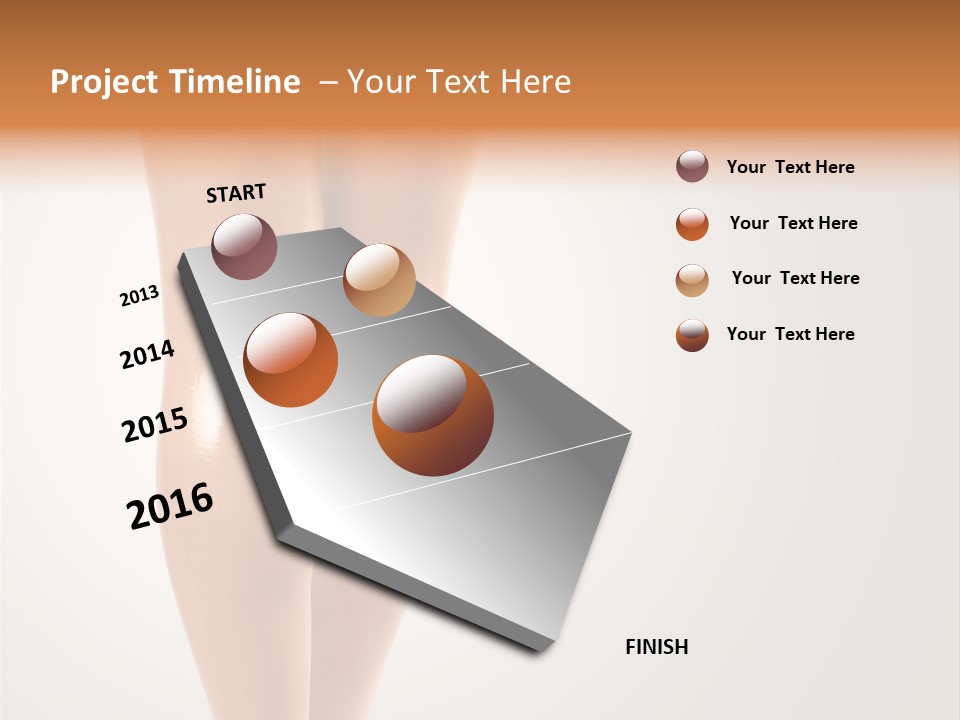 Project Timeline – Your Text Here

START

2013

2014

2015

2016

FINISH

Your Text Here

Your Text Here

Your Text Here

Your Text Here